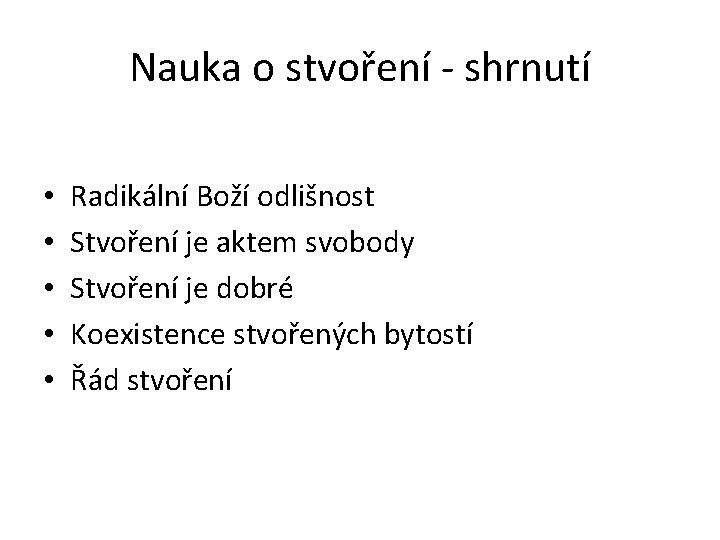 Nauka o stvoření - shrnutí

• Radikální Boží odlišnost
• Stvoření je aktem svobody
• Stvoření je dobré
• Koexistence stvořených bytostí
• Řád stvoření